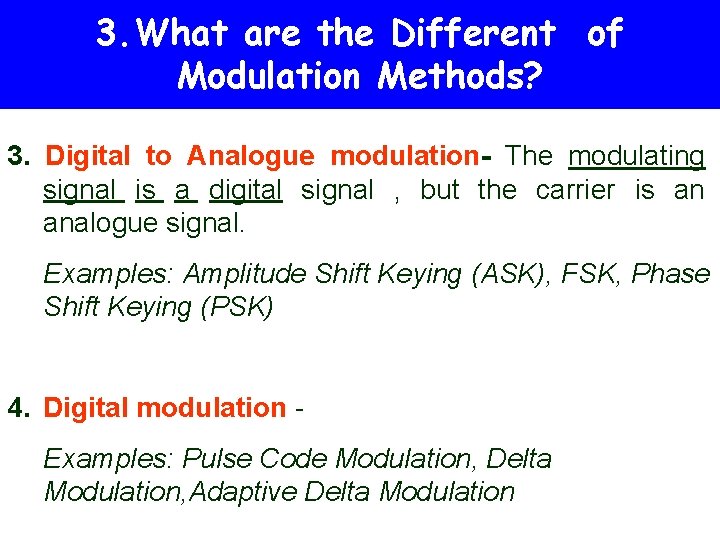 3. What are the Different of Modulation Methods?

3. Digital to Analogue modulation- The modulating signal is a digital signal , but the carrier is an analogue signal.

Examples: Amplitude Shift Keying (ASK), FSK, Phase Shift Keying (PSK)

4. Digital modulation -

Examples: Pulse Code Modulation, Delta Modulation,Adaptive Delta Modulation